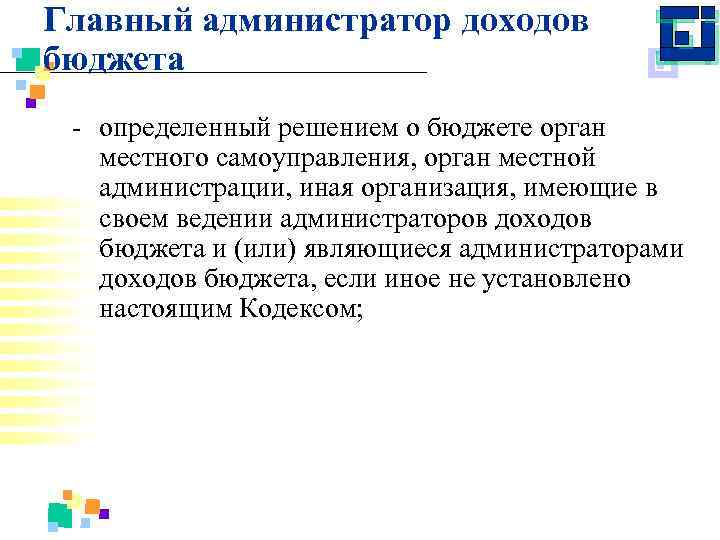 Главный администратор доходов бюджета

- определенный решением о бюджете орган местного самоуправления, орган местной администрации, иная организация, имеющие в своем ведении администраторов доходов бюджета и (или) являющиеся администраторами доходов бюджета, если иное не установлено настоящим Кодексом;